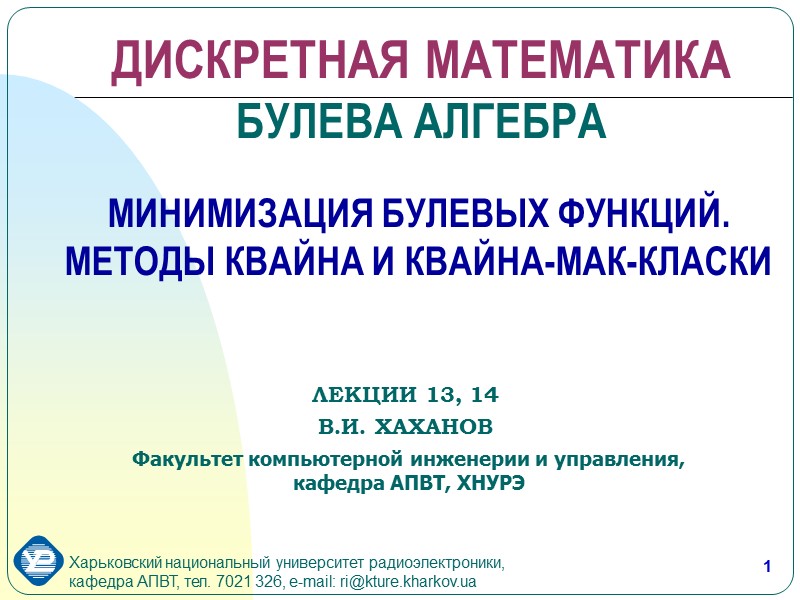 ДИСКРЕТНАЯ МАТЕМАТИКА
БУЛЕВА АЛГЕБРА

МИНИМИЗАЦИЯ БУЛЕВЫХ ФУНКЦИЙ. МЕТОДЫ КВАЙНА И КВАЙНА-МАК-КЛАСКИ

ЛЕКЦИИ 13, 14
В.И. ХАХАНОВ
Факультет компьютерной инженерии и управления, кафедра АПВТ, ХНУРЭ

Харьковский национальный университет радиоэлектроники, кафедра АПВТ, тел. 7021 326, e-mail: ri@kture.kharkov.ua

1